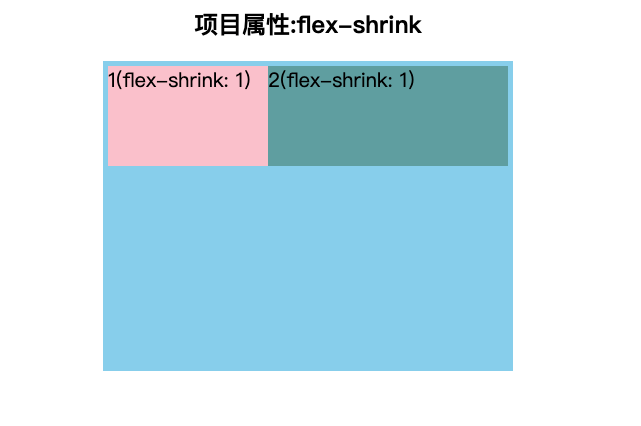 项目属性:flex-shrink

1(flex-shrink: 1)

2(flex-shrink: 1)